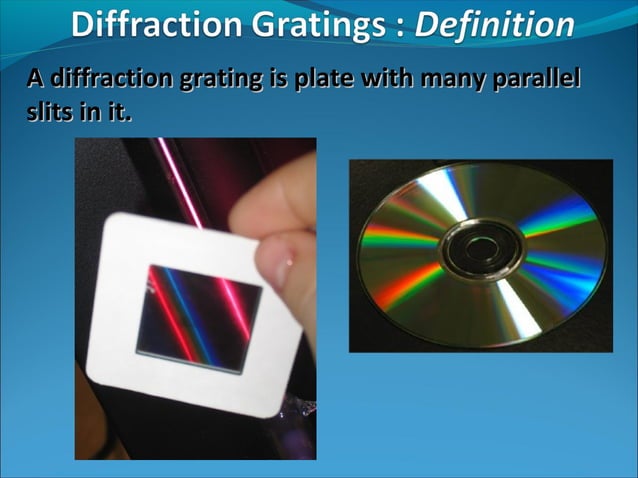 Diffraction Gratings : Definition

A diffraction grating is plate with many parallel slits in it.